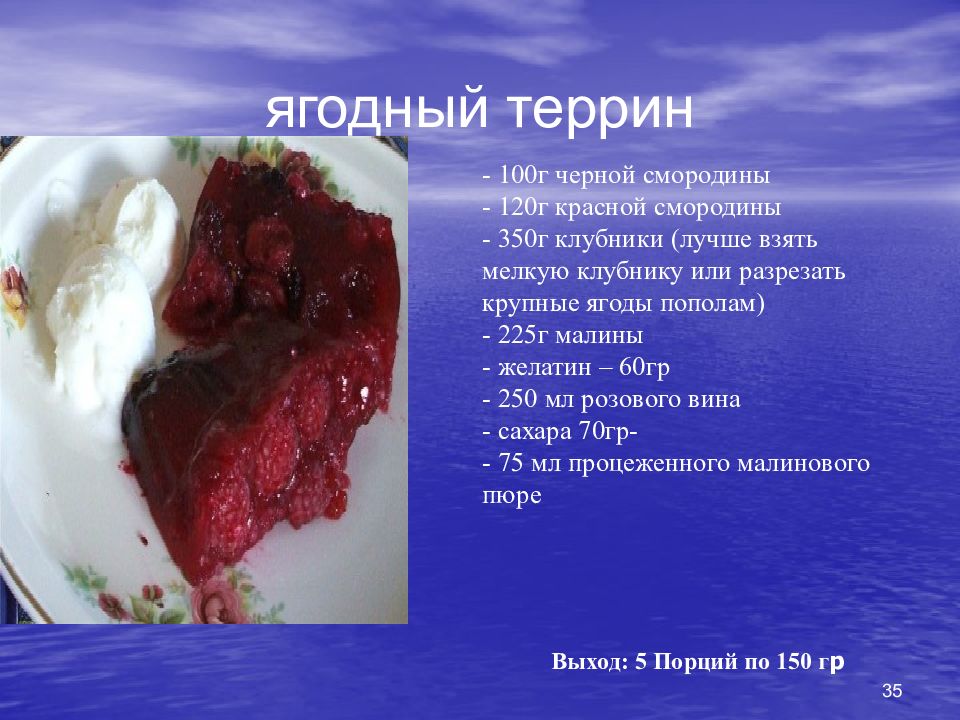 ягодный террин

- 100г черной смородины
- 120г красной смородины
- 350г клубники (лучше взять мелкую клубнику или разрезать крупные ягоды пополам)
- 225г малины
- желатин – 60гр
- 250 мл розового вина
- сахара 70гр-
- 75 мл процеженного малинового пюре

Выход: 5 Порций по 150 гр

35